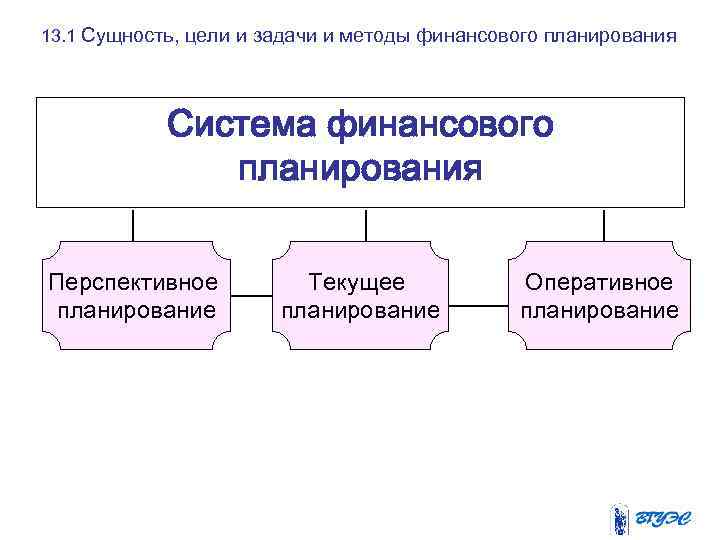 13.1 Сущность, цели и задачи и методы финансового планирования

Система финансового планирования

Перспективное планирование

Текущее планирование

Оперативное планирование

ВГУЭС